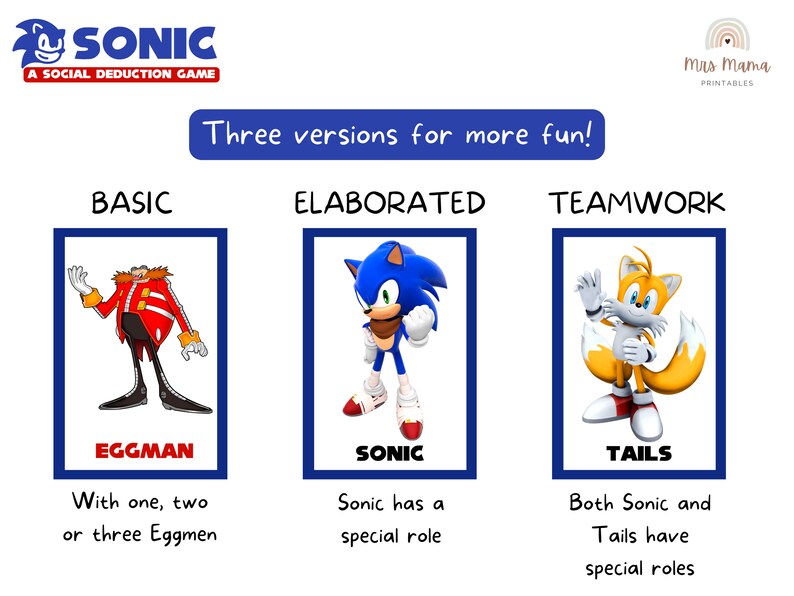 SONIC
A SOCIAL DEDUCTION GAME

Mrs Mama
PRINTABLES

Three versions for more fun!

BASIC

EGGMAN

With one, two or three Eggmen

ELABORATED

SONIC

Sonic has a special role

TEAMWORK

TAILS

Both Sonic and Tails have special roles